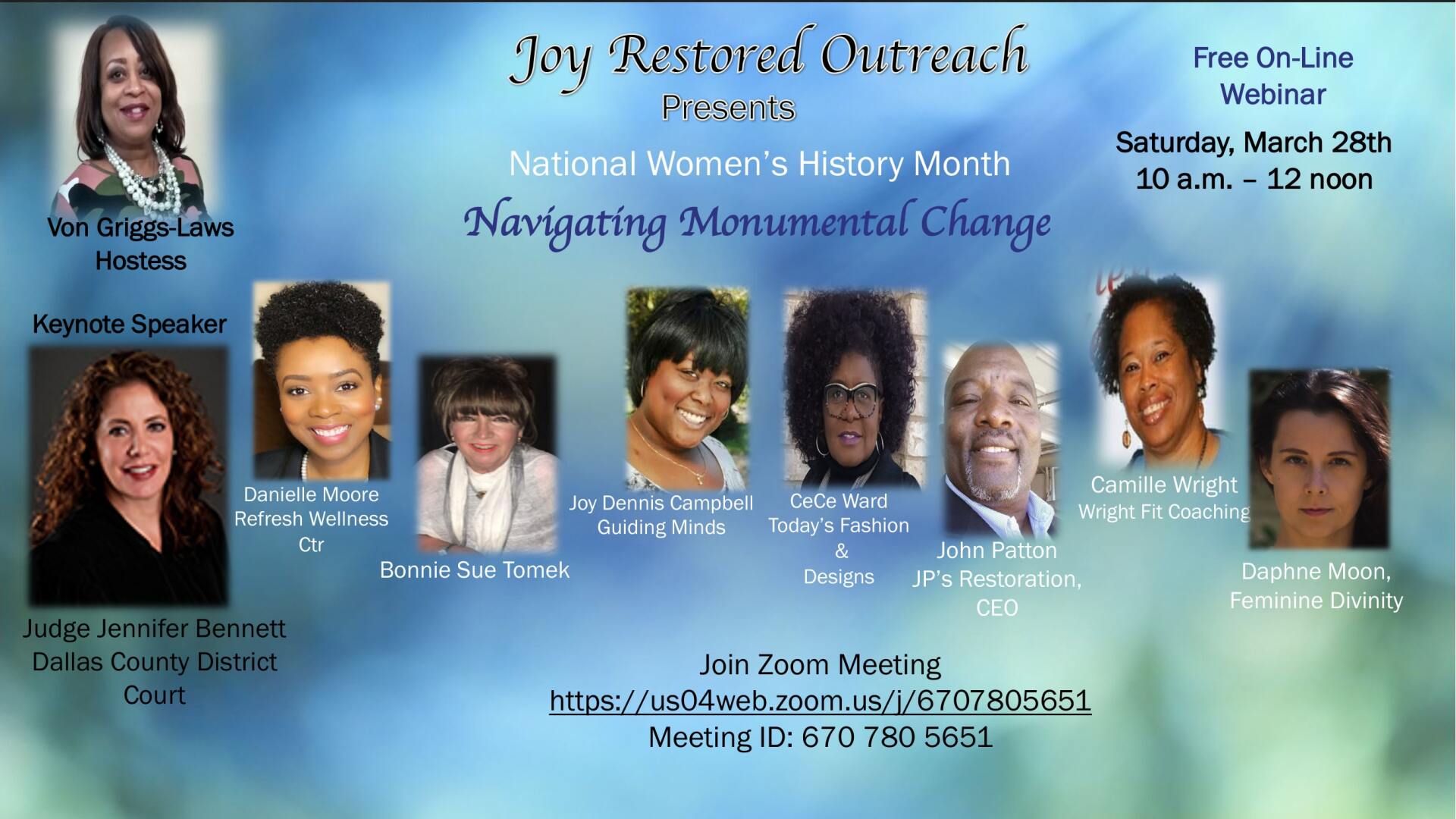 Joy Restored Outreach
Presents

National Women's History Month

Navigating Monumental Change

Free On-Line Webinar

Saturday, March 28th
10 a.m. – 12 noon

Von Griggs-Laws
Hostess

Keynote Speaker

Judge Jennifer Bennett
Dallas County District Court

Danielle Moore
Refresh Wellness Ctr

Bonnie Sue Tomek

Joy Dennis Campbell
Guiding Minds

CeCe Ward
Today's Fashion & Designs

John Patton
JP's Restoration, CEO

Camille Wright
Wright Fit Coaching

Daphne Moon,
Feminine Divinity

Join Zoom Meeting
https://us04web.zoom.us/j/6707805651
Meeting ID: 670 780 5651